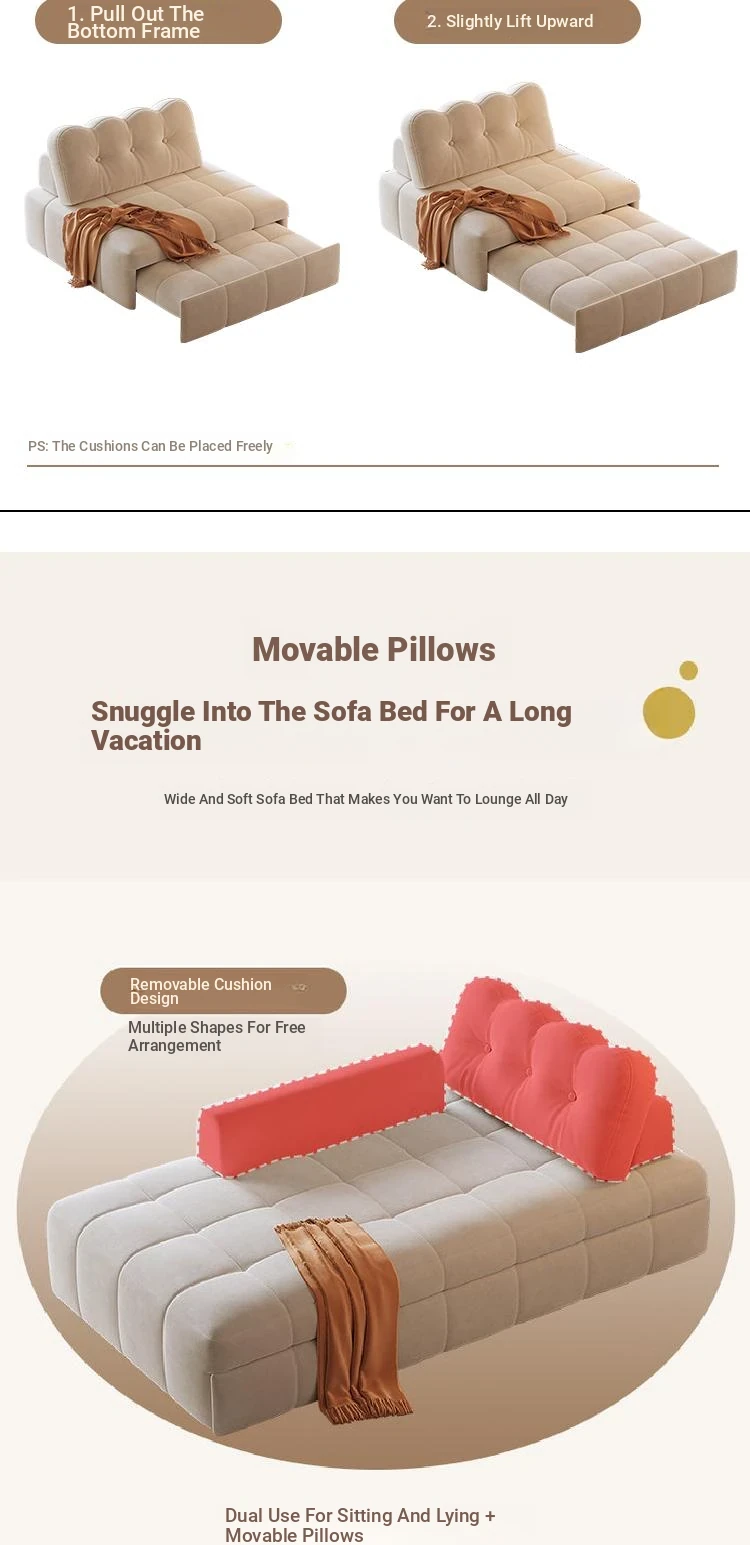 1. Pull Out The Bottom Frame

2. Slightly Lift Upward

PS: The Cushions Can Be Placed Freely

Movable Pillows

Snuggle Into The Sofa Bed For A Long Vacation

Wide And Soft Sofa Bed That Makes You Want To Lounge All Day

Removable Cushion Design

Multiple Shapes For Free Arrangement

Dual Use For Sitting And Lying + Movable Pillows